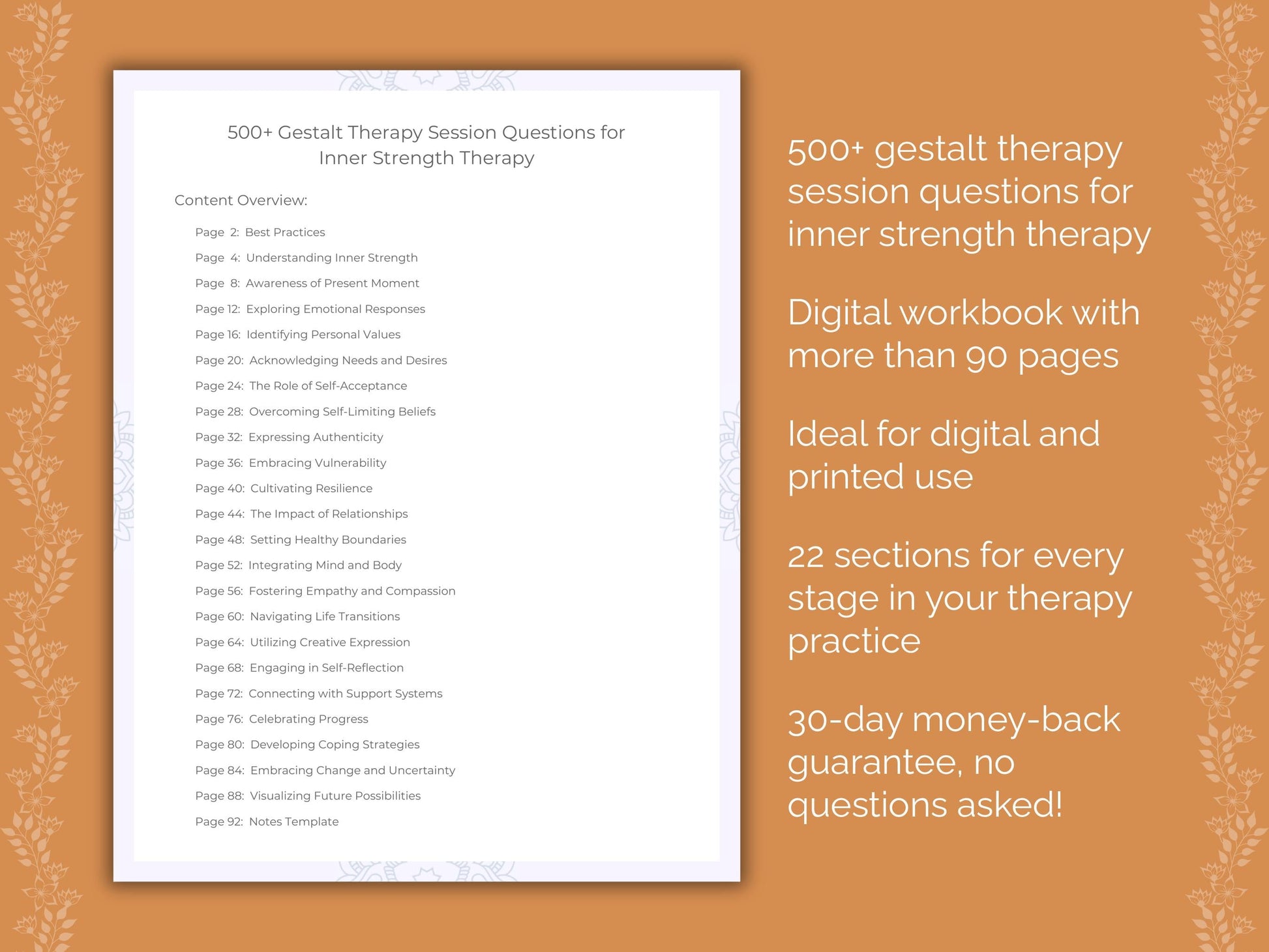 500+ Gestalt Therapy Session Questions for Inner Strength Therapy

Content Overview:

Page 2: Best Practices
Page 4: Understanding Inner Strength
Page 8: Awareness of Present Moment
Page 12: Exploring Emotional Responses
Page 16: Identifying Personal Values
Page 20: Acknowledging Needs and Desires
Page 24: The Role of Self-Acceptance
Page 28: Overcoming Self-Limiting Beliefs
Page 32: Expressing Authenticity
Page 36: Embracing Vulnerability
Page 40: Cultivating Resilience
Page 44: The Impact of Relationships
Page 48: Setting Healthy Boundaries
Page 52: Integrating Mind and Body
Page 56: Fostering Empathy and Compassion
Page 60: Navigating Life Transitions
Page 64: Utilizing Creative Expression
Page 68: Engaging in Self-Reflection
Page 72: Connecting with Support Systems
Page 76: Celebrating Progress
Page 80: Developing Coping Strategies
Page 84: Embracing Change and Uncertainty
Page 88: Visualizing Future Possibilities
Page 92: Notes Template

500+ gestalt therapy session questions for inner strength therapy

Digital workbook with more than 90 pages

Ideal for digital and printed use

22 sections for every stage in your therapy practice

30-day money-back guarantee, no questions asked!